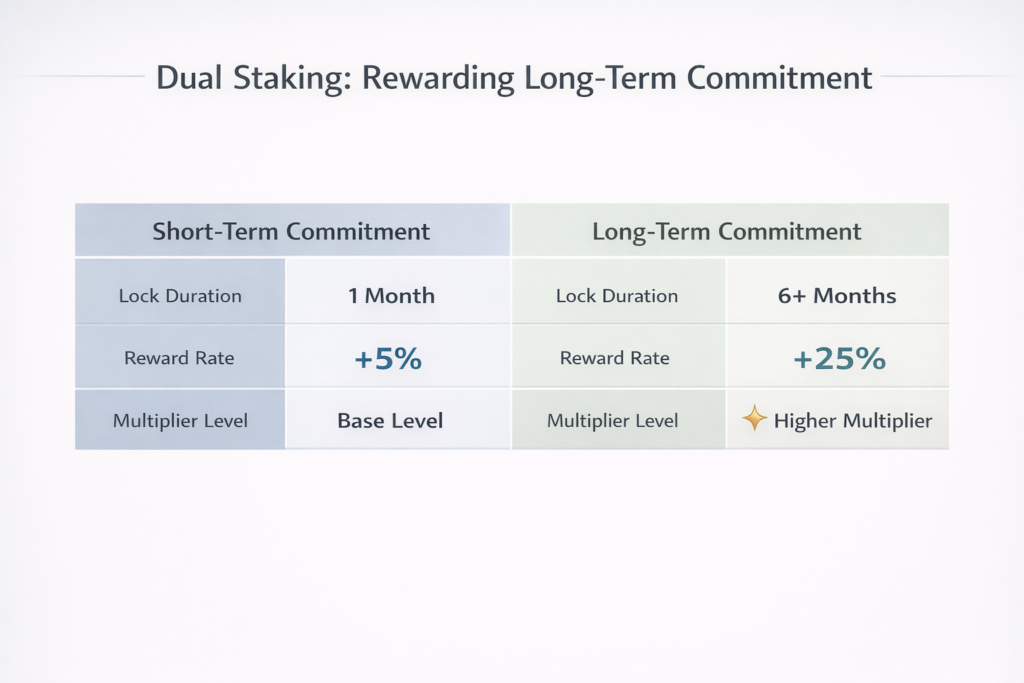 Dual Staking: Rewarding Long-Term Commitment

| Short-Term Commitment | | Long-Term Commitment | |
|---|---|---|---|
| Lock Duration | 1 Month | Lock Duration | 6+ Months |
| Reward Rate | +5% | Reward Rate | +25% |
| Multiplier Level | Base Level | Multiplier Level | Higher Multiplier |